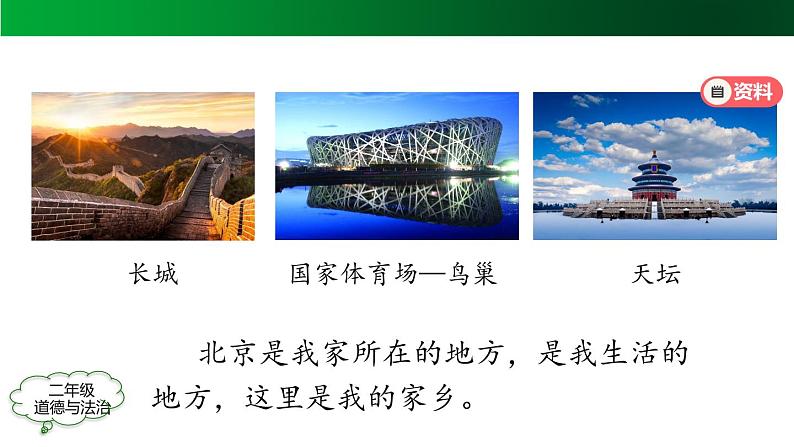 资料

长城

国家体育场—鸟巢

天坛

北京是我家所在的地方，是我生活的地方，这里是我的家乡。

二年级
道德与法治